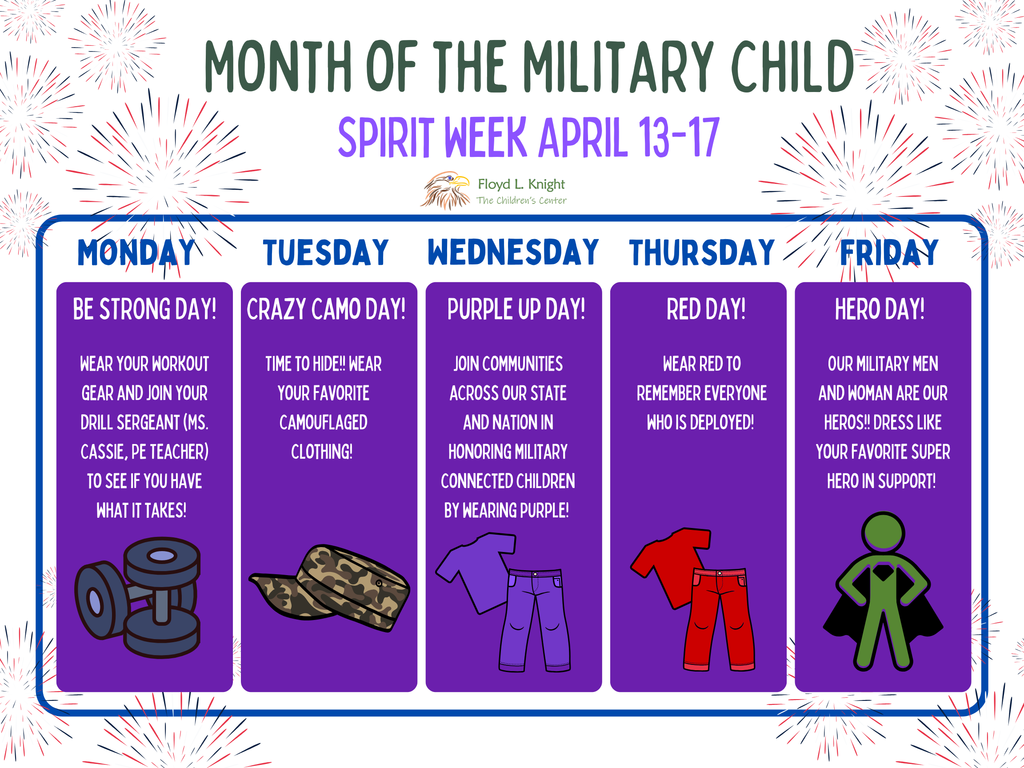 MONTH OF THE MILITARY CHILD

SPIRIT WEEK APRIL 13-17

Floyd L. Knight
The Children's Center

MONDAY

BE STRONG DAY!

WEAR YOUR WORKOUT GEAR AND JOIN YOUR DRILL SERGEANT (MS. CASSIE, PE TEACHER) TO SEE IF YOU HAVE WHAT IT TAKES!

TUESDAY

CRAZY CAMO DAY!

TIME TO HIDE!! WEAR YOUR FAVORITE CAMOUFLAGED CLOTHING!

WEDNESDAY

PURPLE UP DAY!

JOIN COMMUNITIES ACROSS OUR STATE AND NATION IN HONORING MILITARY CONNECTED CHILDREN BY WEARING PURPLE!

THURSDAY

RED DAY!

WEAR RED TO REMEMBER EVERYONE WHO IS DEPLOYED!

FRIDAY

HERO DAY!

OUR MILITARY MEN AND WOMAN ARE OUR HEROS!! DRESS LIKE YOUR FAVORITE SUPER HERO IN SUPPORT!